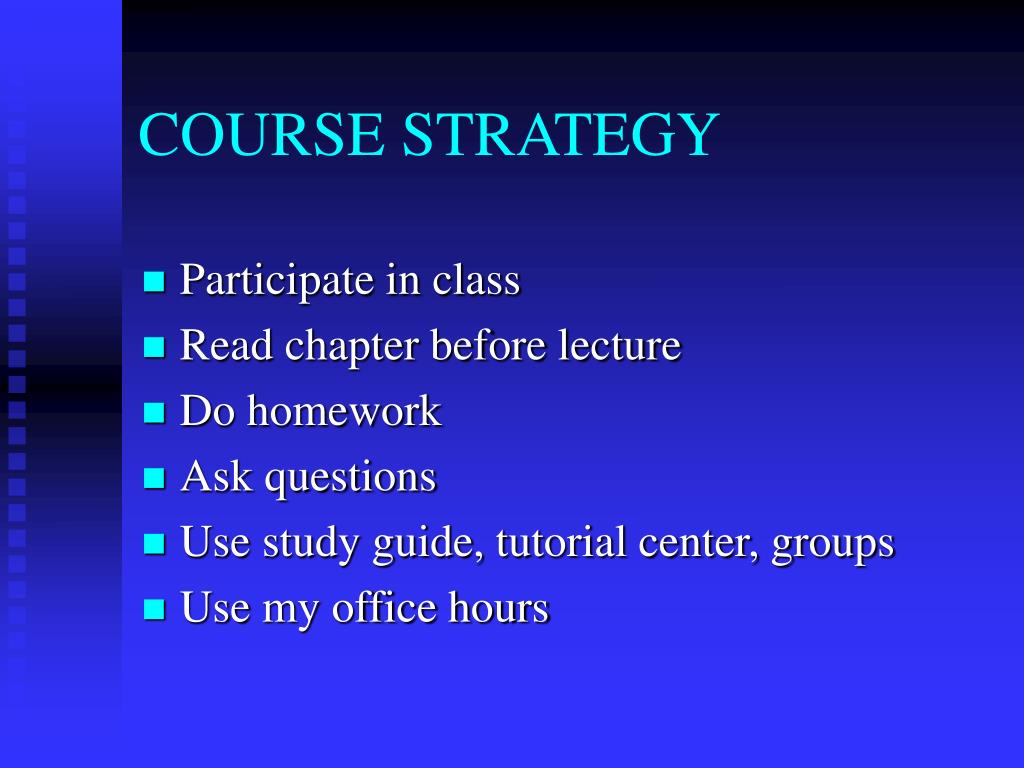 COURSE STRATEGY

- Participate in class
- Read chapter before lecture
- Do homework
- Ask questions
- Use study guide, tutorial center, groups
- Use my office hours